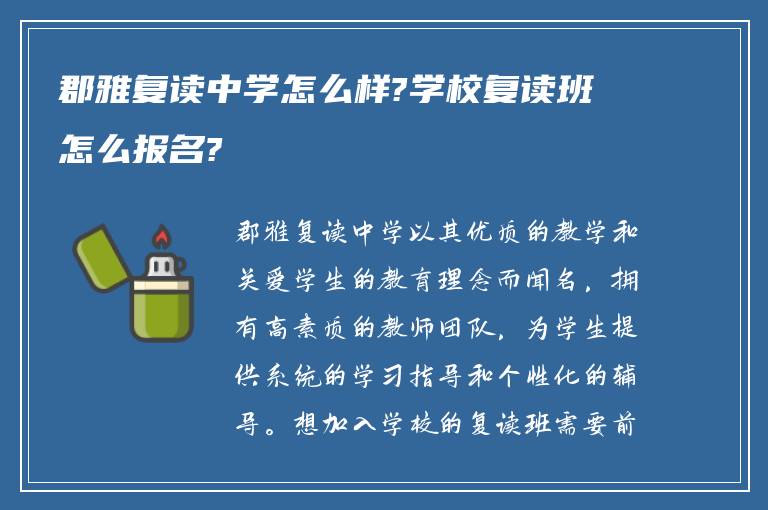 郡雅复读中学怎么样?学校复读班怎么报名?

郡雅复读中学以其优质的教学和关爱学生的教育理念而闻名，拥有高素质的教师团队，为学生提供系统的学习指导和个性化的辅导。想加入学校的复读班需要前